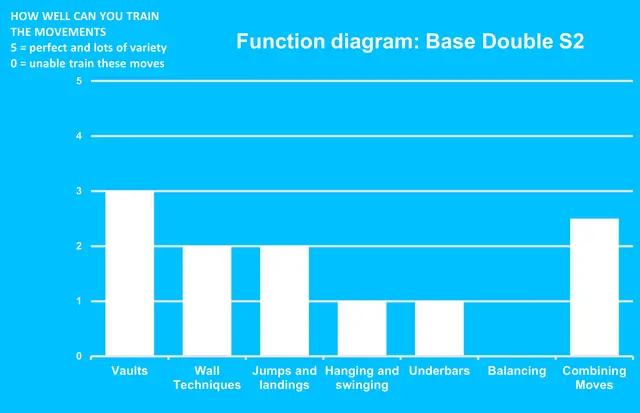 HOW WELL CAN YOU TRAIN THE MOVEMENTS
5 = perfect and lots of variety
0 = unable train these moves

Function diagram: Base Double S2

5
4
3
2
1
0

Vaults
Wall Techniques
Jumps and landings
Hanging and swinging
Underbars
Balancing
Combining Moves